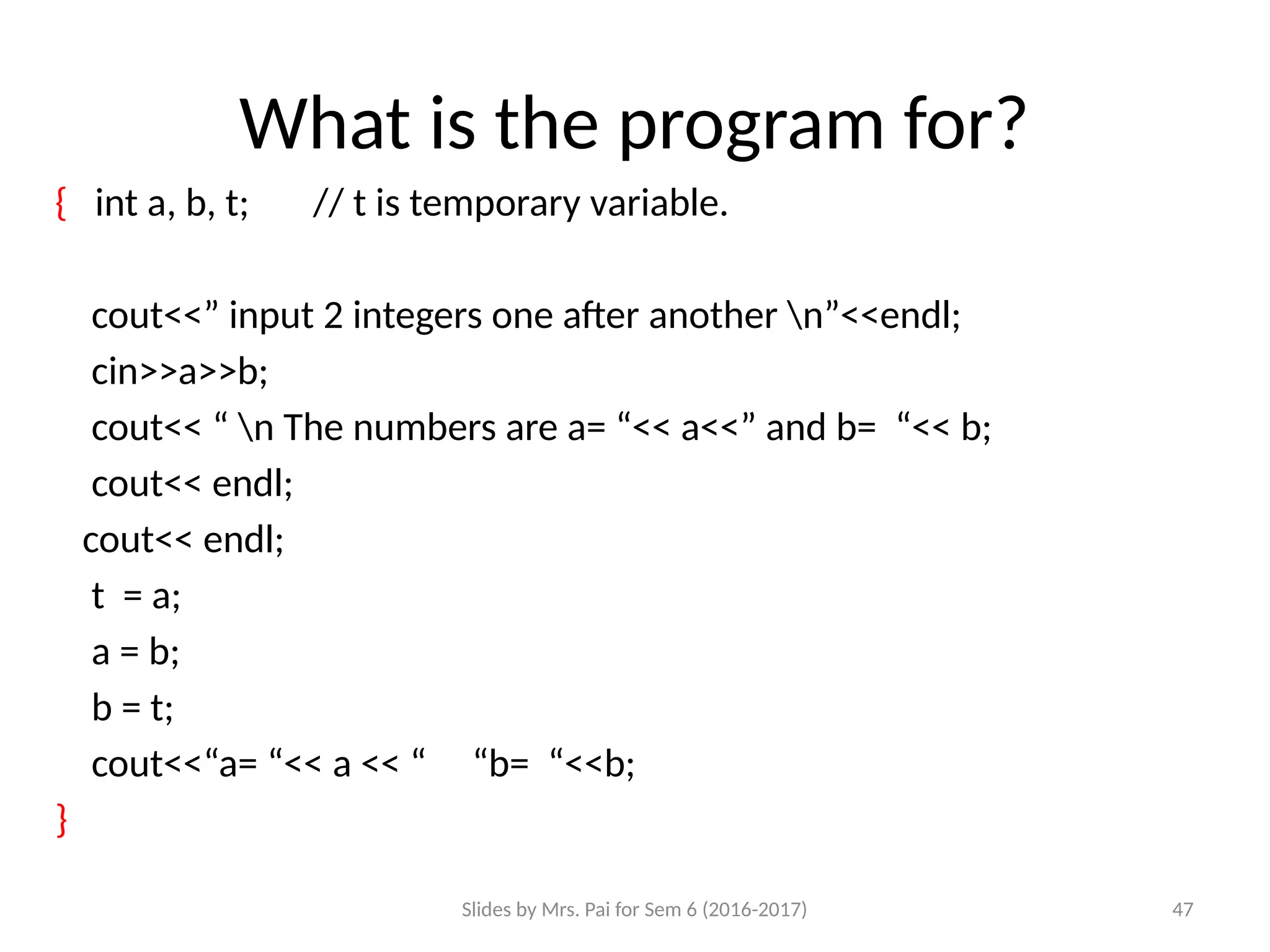 What is the program for?

{ int a, b, t; // t is temporary variable.

cout<<” input 2 integers one after another \n”<<endl;

cin>>a>>b;

cout<< “ \n The numbers are a= “<< a<<” and b= “<< b;

cout<< endl;

cout<< endl;

t = a;

a = b;

b = t;

cout<<“a= “<< a << “ “b= “<<b;

}

Slides by Mrs. Pai for Sem 6 (2016-2017)

47